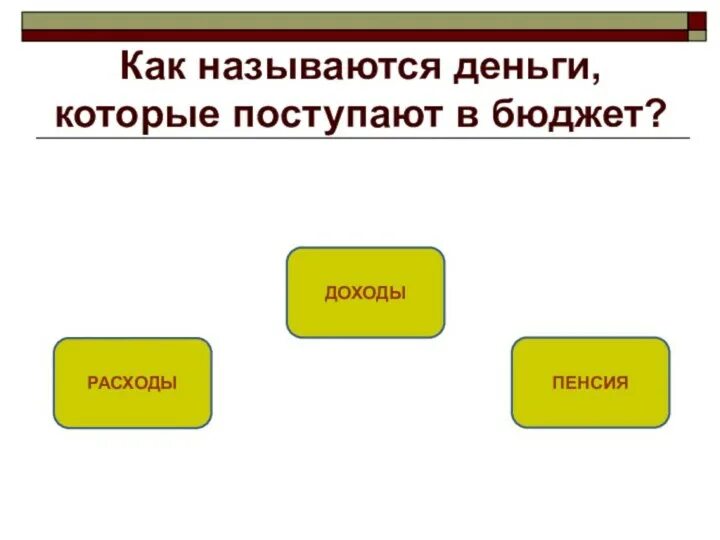 Как называются деньги, которые поступают в бюджет?

ДОХОДЫ

РАСХОДЫ

ПЕНСИЯ